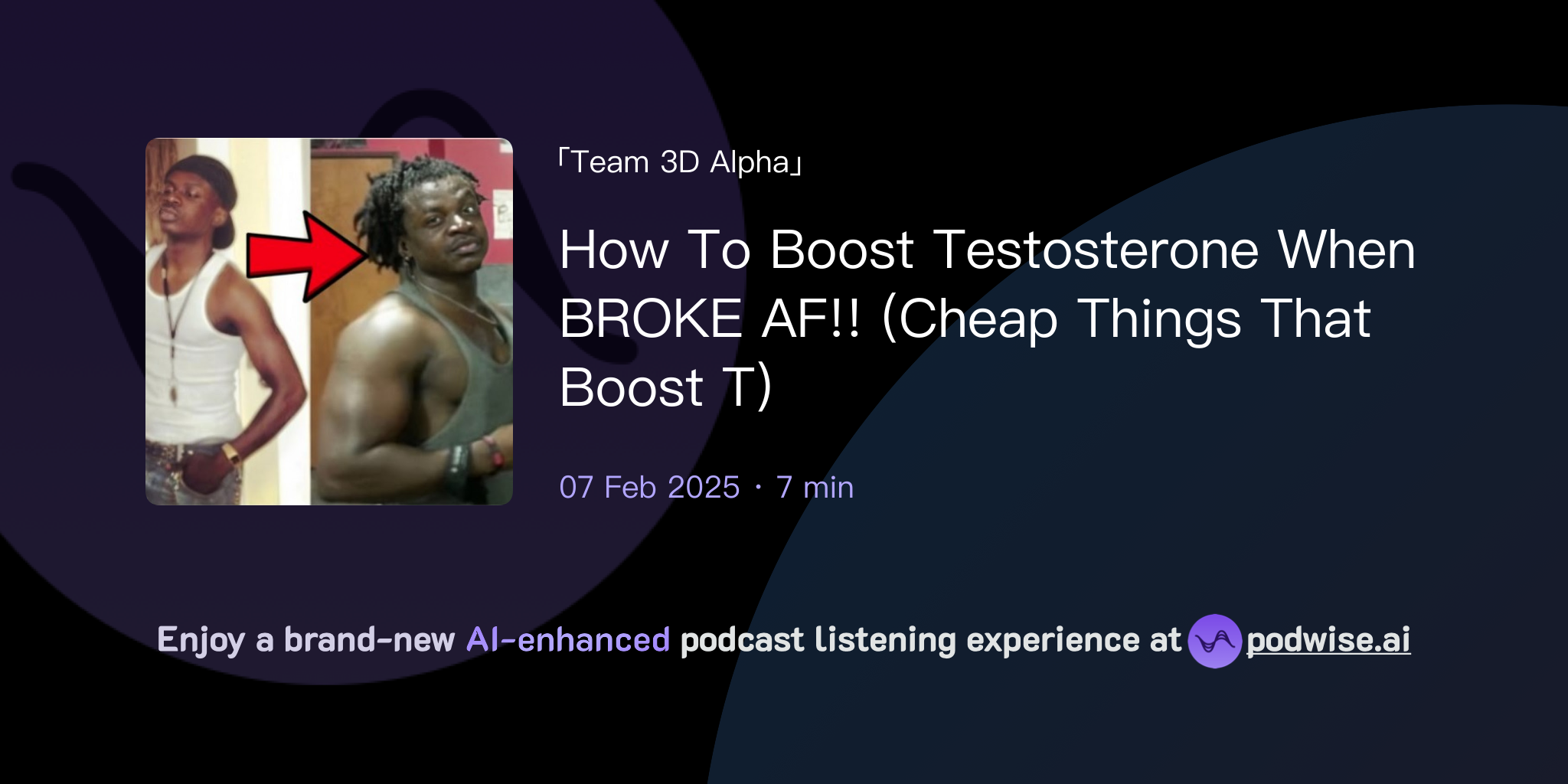 「Team 3D Alpha」

How To Boost Testosterone When BROKE AF!! (Cheap Things That Boost T)

07 Feb 2025 · 7 min

Enjoy a brand-new AI-enhanced podcast listening experience at podwise.ai